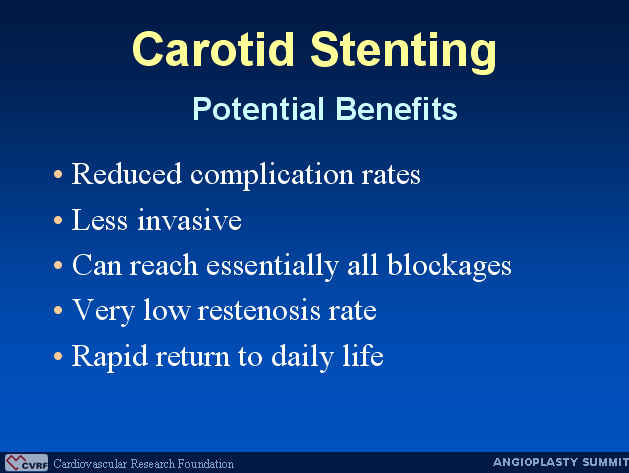 Carotid Stenting

Potential Benefits

• Reduced complication rates
• Less invasive
• Can reach essentially all blockages
• Very low restenosis rate
• Rapid return to daily life

CVRF Cardiovascular Research Foundation

ANGIOPLASTY SUMMIT